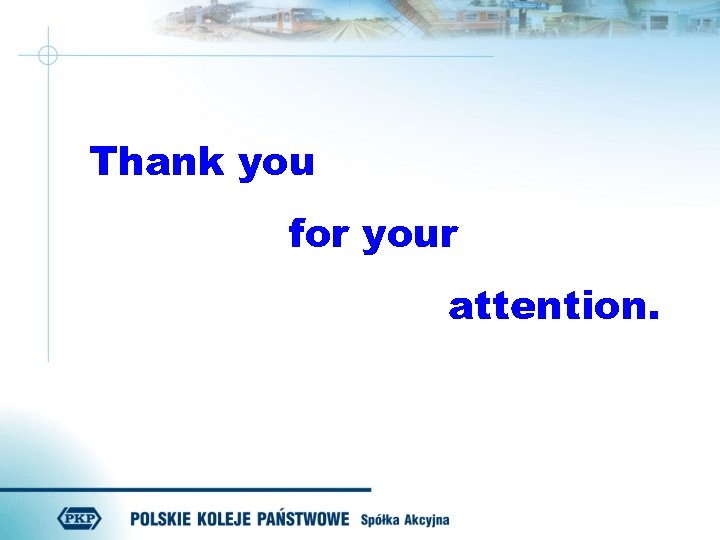 Thank you

for your

attention.

PKP POLSKIE KOLEJE PAŃSTWOWE Spółka Akcyjna